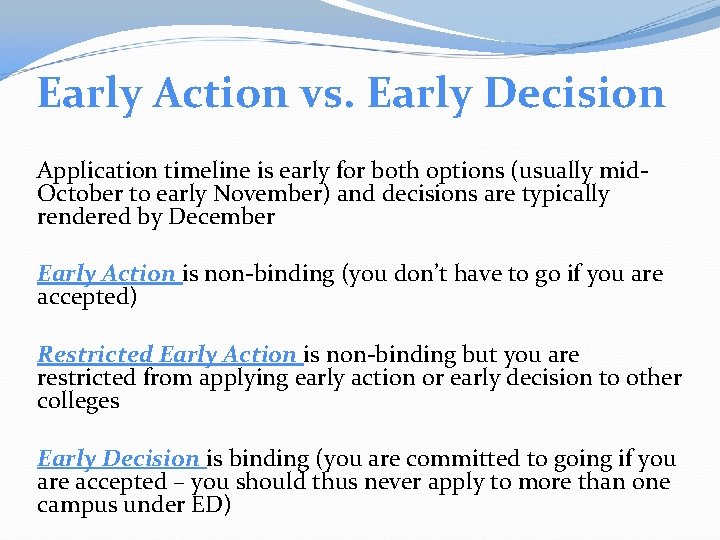 Early Action vs. Early Decision

Application timeline is early for both options (usually mid-October to early November) and decisions are typically rendered by December

Early Action is non-binding (you don't have to go if you are accepted)

Restricted Early Action is non-binding but you are restricted from applying early action or early decision to other colleges

Early Decision is binding (you are committed to going if you are accepted – you should thus never apply to more than one campus under ED)